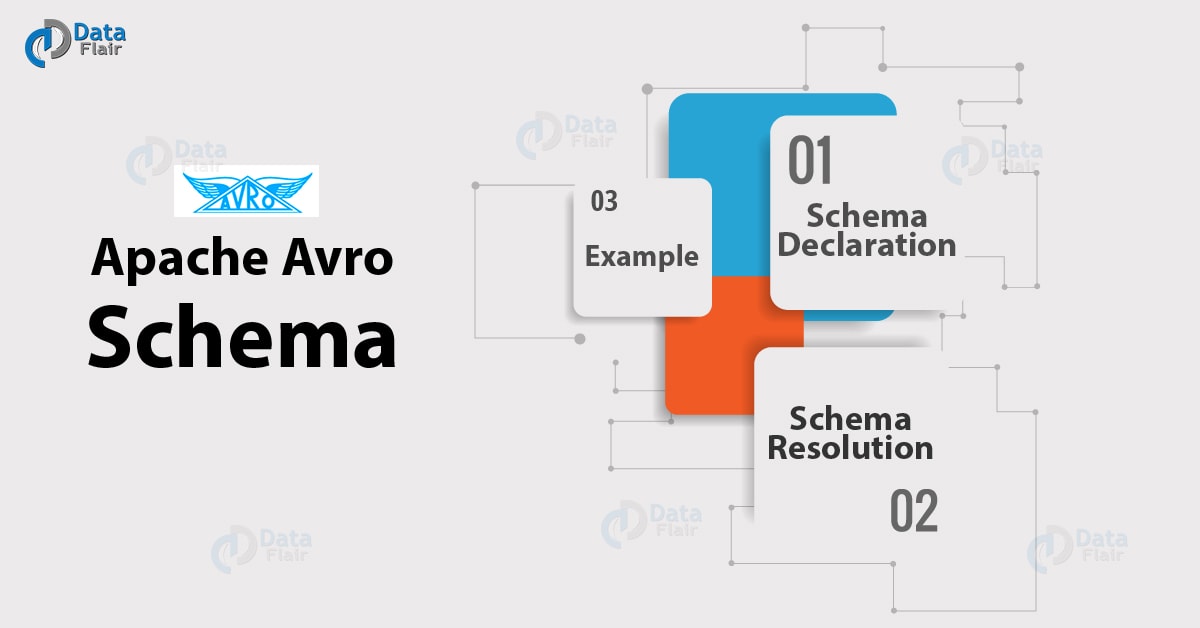 Data Flair

AVRO

Apache Avro Schema

03
Example

01
Schema Declaration

Schema Resolution
02

Data Flair
Data Flair
Data Flair
Data Flair
Data Flair
Data Flair